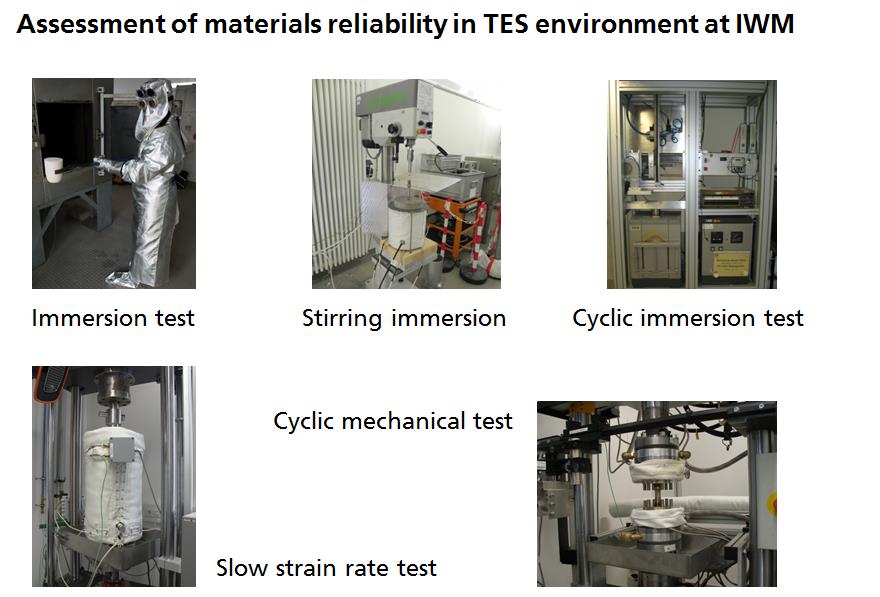 Assessment of materials reliability in TES environment at IWM

Immersion test

Stirring immersion

Cyclic immersion test

Cyclic mechanical test

Slow strain rate test